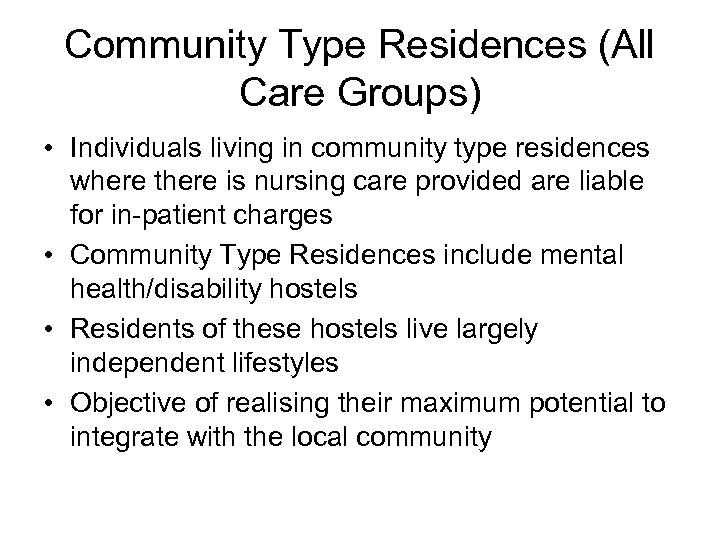 Community Type Residences (All Care Groups)

• Individuals living in community type residences where there is nursing care provided are liable for in-patient charges
• Community Type Residences include mental health/disability hostels
• Residents of these hostels live largely independent lifestyles
• Objective of realising their maximum potential to integrate with the local community